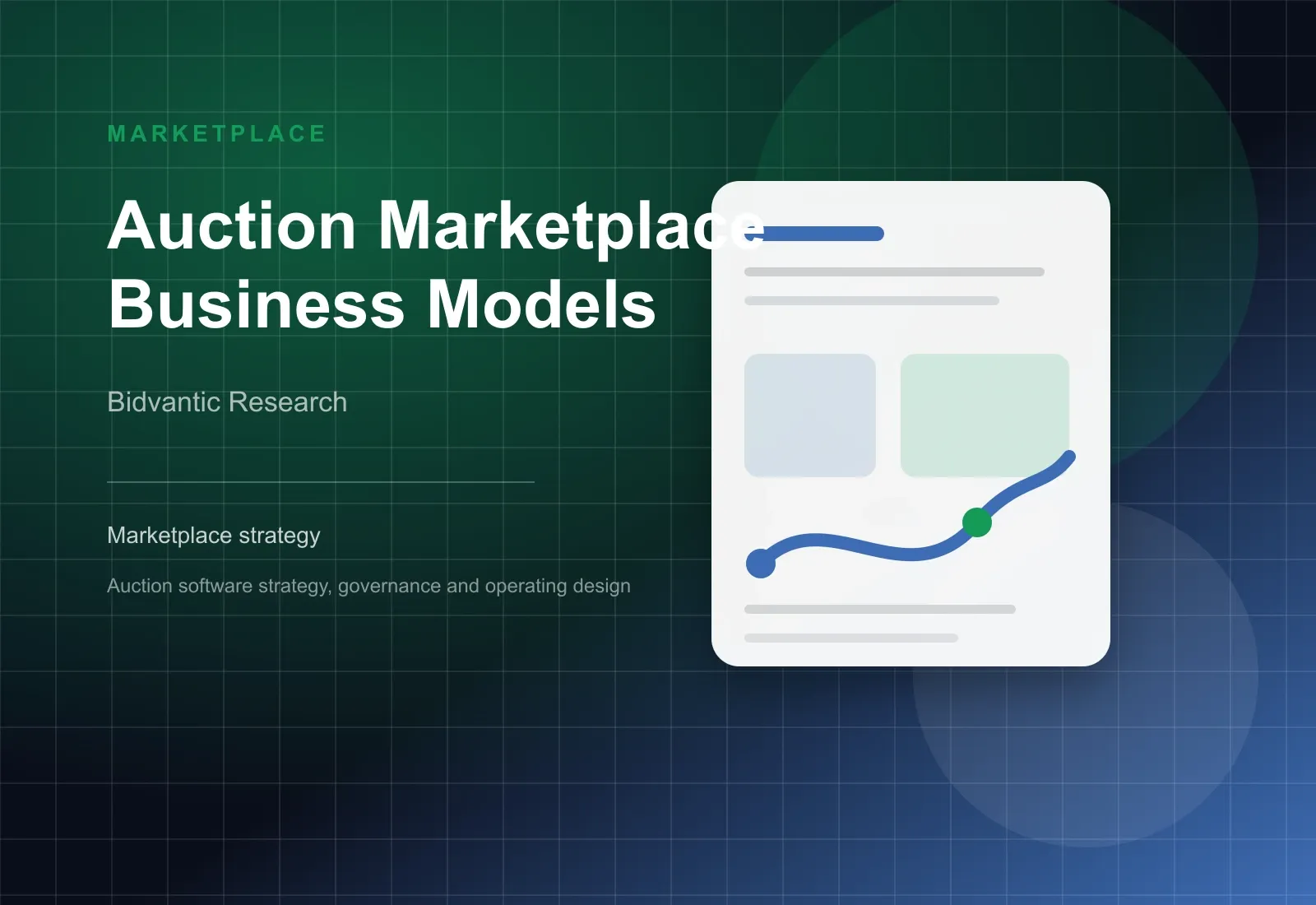 MARKETPLACE

Auction Marketplace Business Models

Bidvantic Research

Marketplace strategy

Auction software strategy, governance and operating design